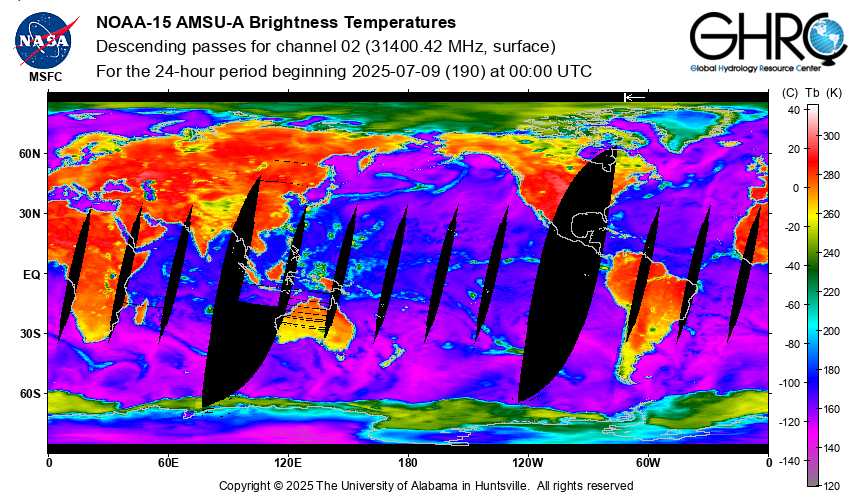 NASA
MSFC

NOAA-15 AMSU-A Brightness Temperatures
Descending passes for channel 02 (31400.42 MHz, surface)
For the 24-hour period beginning 2025-07-09 (190) at 00:00 UTC

GHRC
Global Hydrology Resource Center

60N
30N
EQ
30S
60S

0
60E
120E
180
120W
60W
0

(C) Tb (K)
40
20
0
-20
-40
-60
-80
-100
-120
-140
300
280
260
240
220
200
180
160
140
120

Copyright © 2025 The University of Alabama in Huntsville. All rights reserved